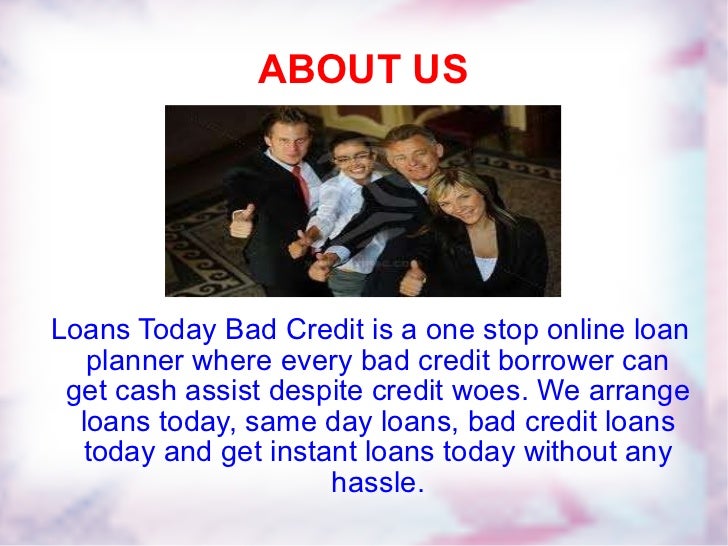 ABOUT US

Loans Today Bad Credit is a one stop online loan planner where every bad credit borrower can get cash assist despite credit woes. We arrange loans today, same day loans, bad credit loans today and get instant loans today without any hassle.